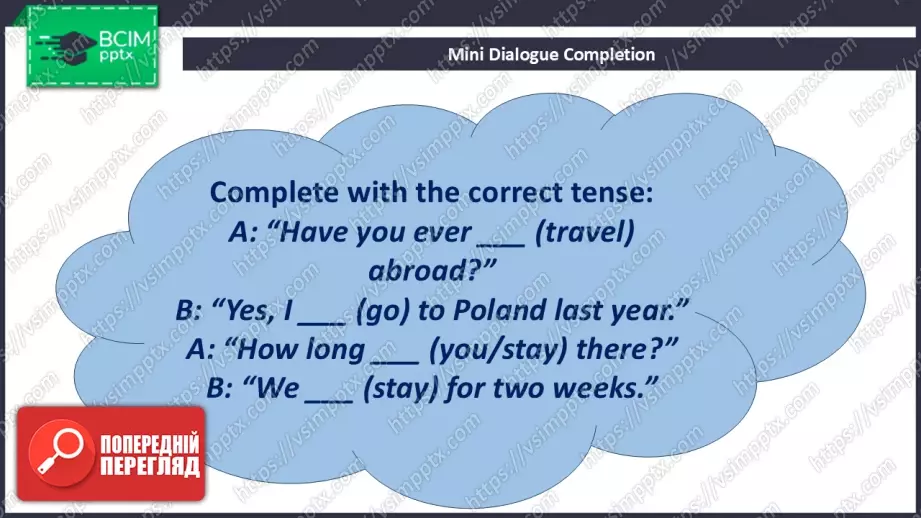 ВСІМ pptx

Mini Dialogue Completion

Complete with the correct tense:
A: “Have you ever ___ (travel) abroad?”
B: “Yes, I ___ (go) to Poland last year.”
A: “How long ___ (you/stay) there?”
B: “We ___ (stay) for two weeks.”

ПОПЕРЕДНІЙ ПЕРЕГЛЯД

https://vsimpptx.com